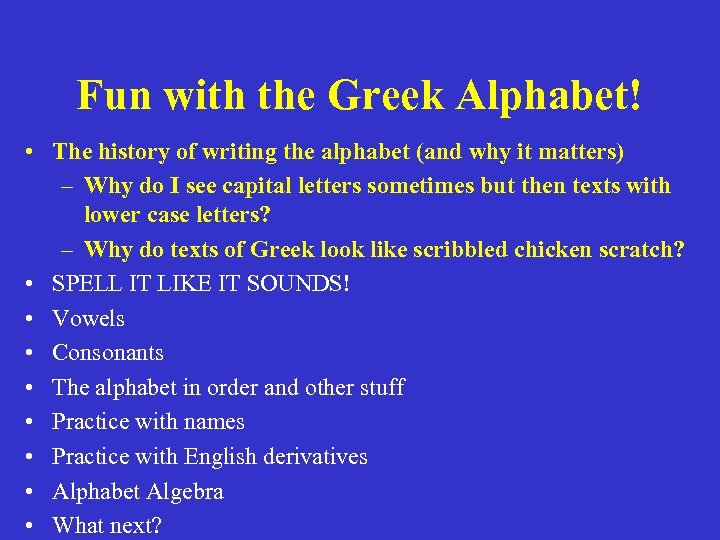 Fun with the Greek Alphabet!

• The history of writing the alphabet (and why it matters)
  – Why do I see capital letters sometimes but then texts with lower case letters?
  – Why do texts of Greek look like scribbled chicken scratch?
• SPELL IT LIKE IT SOUNDS!
• Vowels
• Consonants
• The alphabet in order and other stuff
• Practice with names
• Practice with English derivatives
• Alphabet Algebra
• What next?